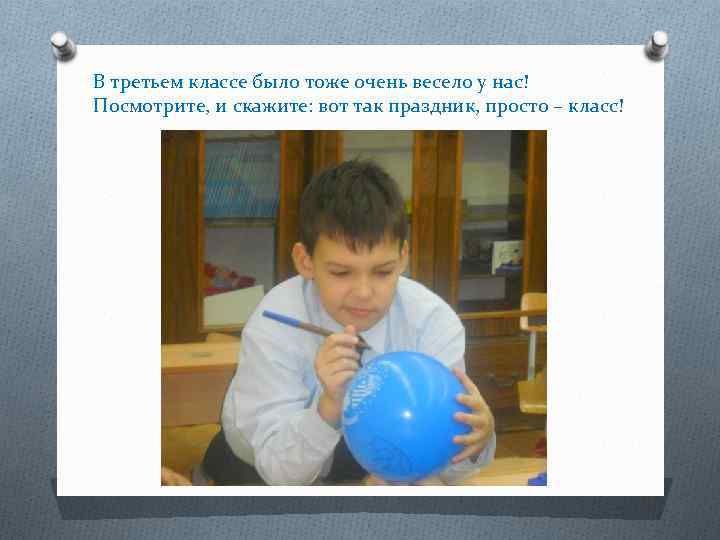 В третьем классе было тоже очень весело у нас!
Посмотрите, и скажите: вот так праздник, просто – класс!